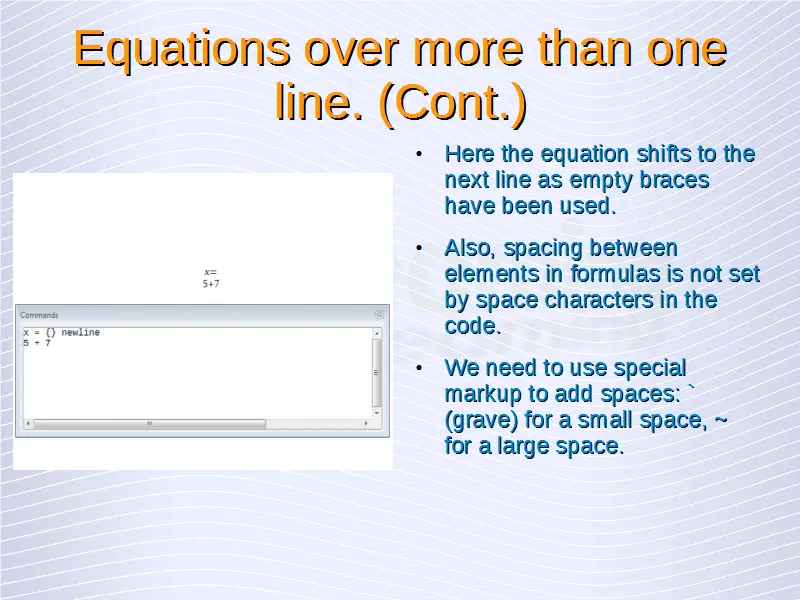 Equations over more than one line. (Cont.)

$x=$
$5+7$

Commands

x = {} newline
5 + 7

• Here the equation shifts to the next line as empty braces have been used.

• Also, spacing between elements in formulas is not set by space characters in the code.

• We need to use special markup to add spaces: ` (grave) for a small space, ~ for a large space.